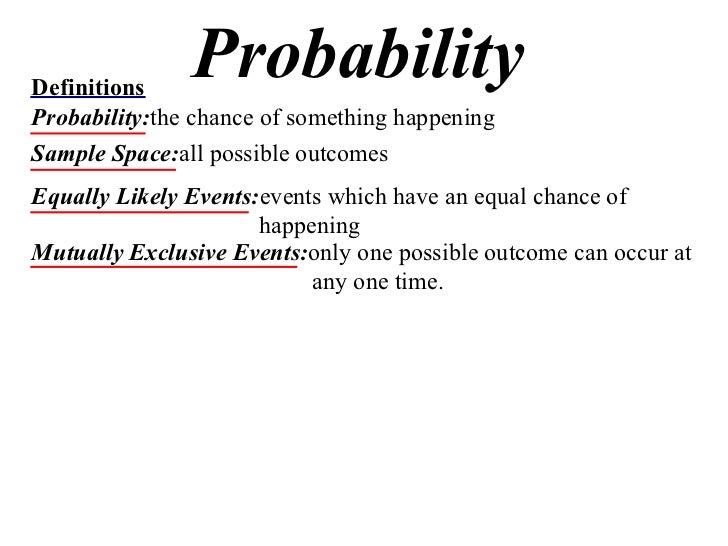 Probability

Definitions

Probability:the chance of something happening

Sample Space:all possible outcomes

Equally Likely Events:events which have an equal chance of happening

Mutually Exclusive Events:only one possible outcome can occur at any one time.